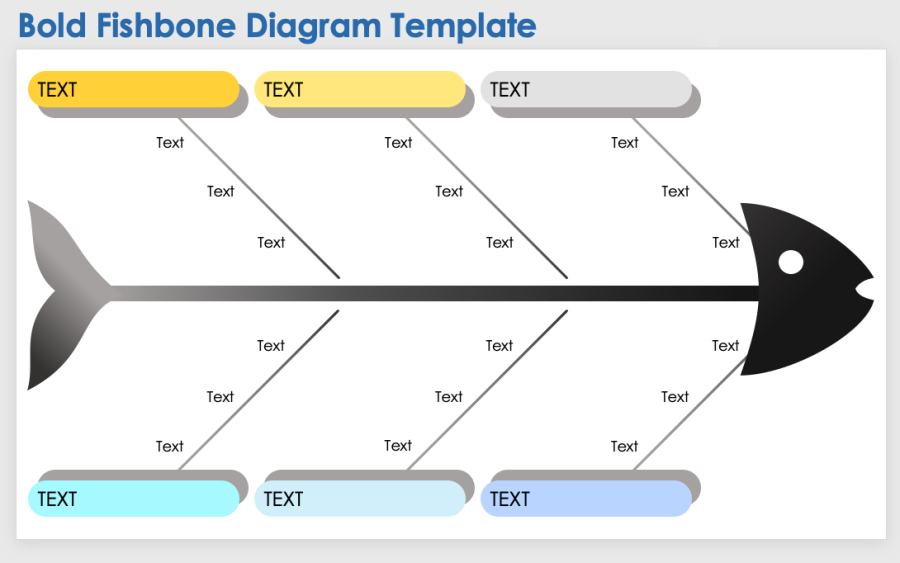 Bold Fishbone Diagram Template

TEXT
TEXT
TEXT

Text
Text
Text

Text
Text
Text

Text
Text
Text

Text
Text
Text

Text
Text
Text

Text
Text
Text

TEXT
TEXT
TEXT